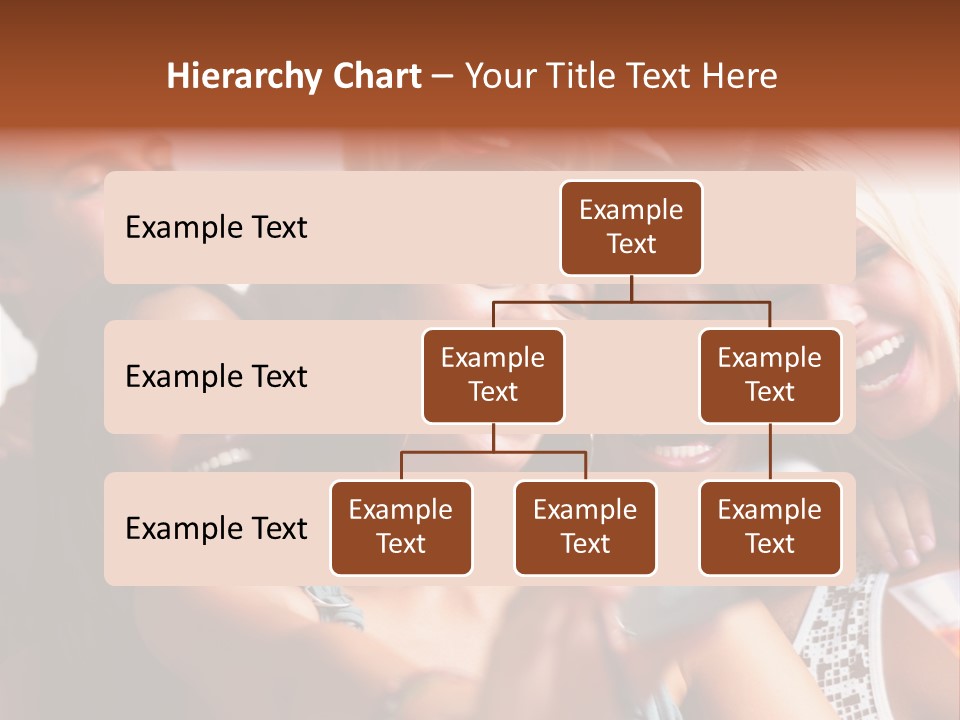 Hierarchy Chart – Your Title Text Here

Example Text

Example Text

Example Text

Example Text

Example Text

Example Text

Example Text

Example Text

Example Text